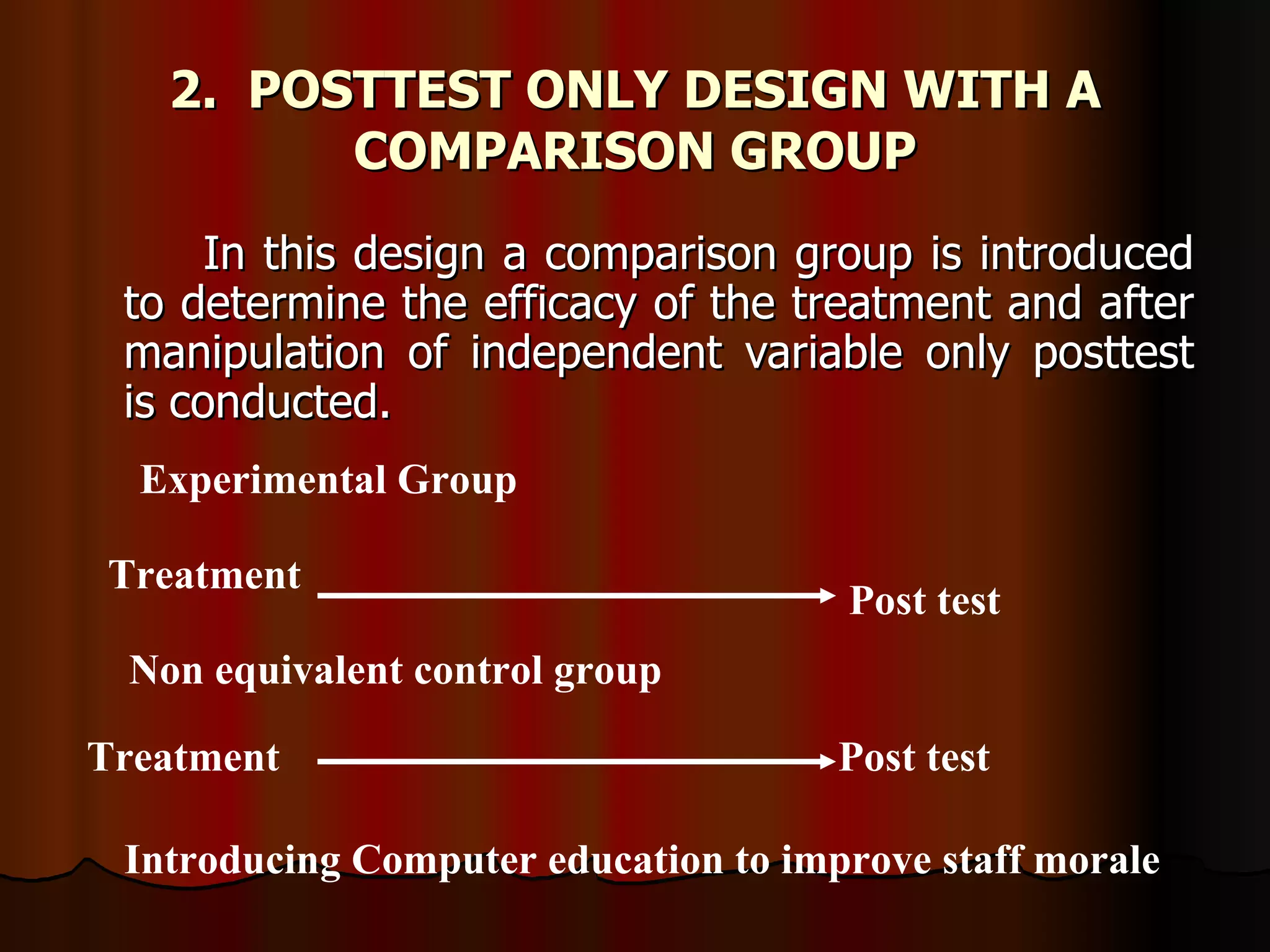 2. POSTTEST ONLY DESIGN WITH A COMPARISON GROUP

In this design a comparison group is introduced to determine the efficacy of the treatment and after manipulation of independent variable only posttest is conducted.

Experimental Group

Treatment Post test

Non equivalent control group

Treatment Post test

Introducing Computer education to improve staff morale